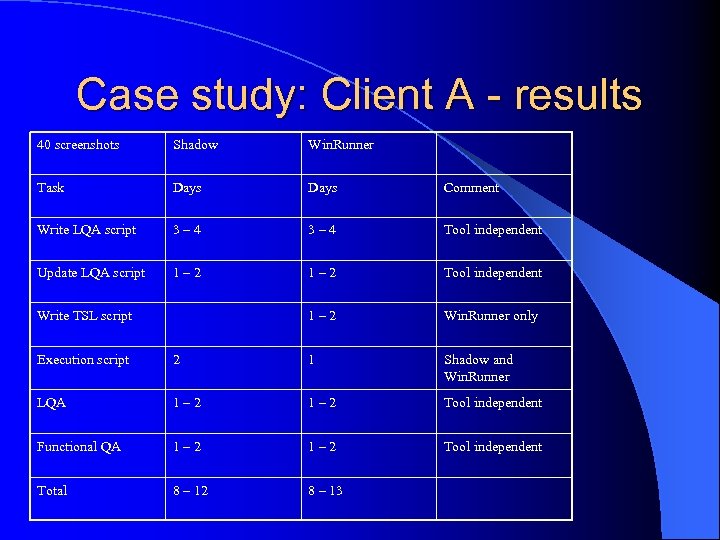 Case study: Client A - results

| 40 screenshots | Shadow | WinRunner | |
|---|---|---|---|
| Task | Days | Days | Comment |
| Write LQA script | 3 – 4 | 3 – 4 | Tool independent |
| Update LQA script | 1 – 2 | 1 – 2 | Tool independent |
| Write TSL script | | 1 – 2 | WinRunner only |
| Execution script | 2 | 1 | Shadow and WinRunner |
| LQA | 1 – 2 | 1 – 2 | Tool independent |
| Functional QA | 1 – 2 | 1 – 2 | Tool independent |
| Total | 8 – 12 | 8 – 13 | |